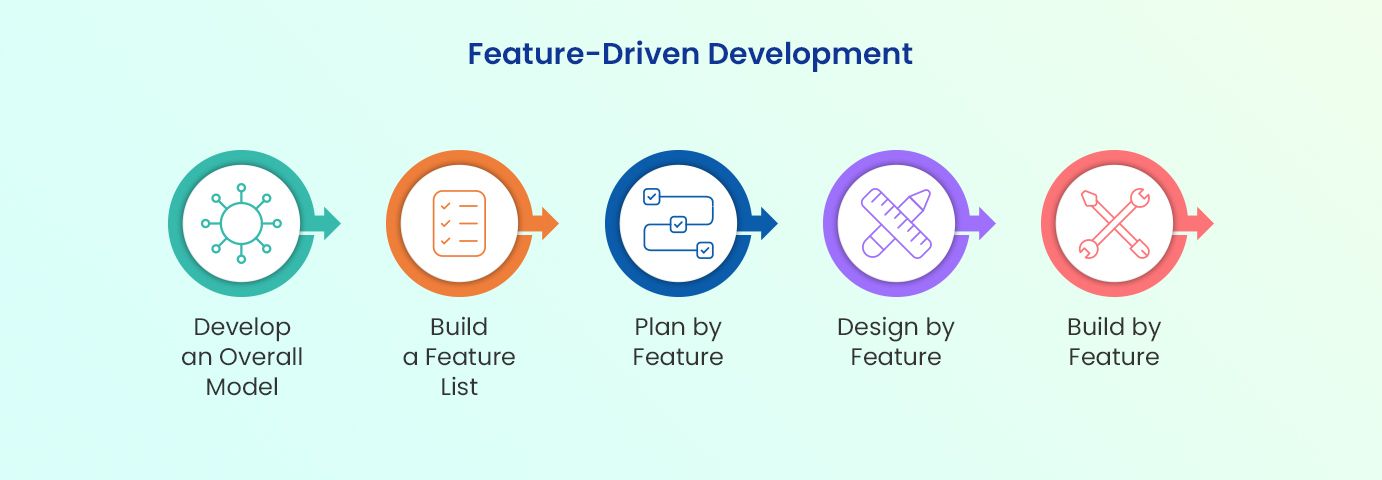 Feature-Driven Development

Develop an Overall Model

Build a Feature List

Plan by Feature

Design by Feature

Build by Feature